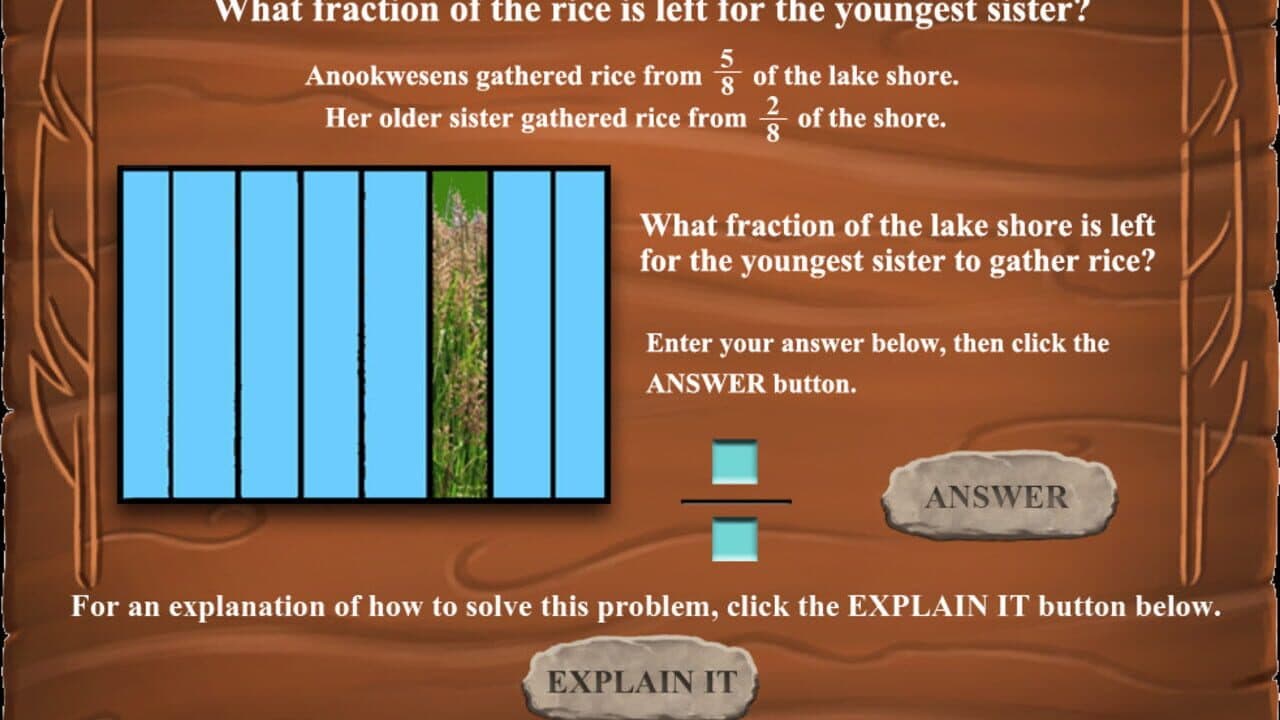 What fraction of the rice is left for the youngest sister?

Anookwesens gathered rice from $\frac{5}{8}$ of the lake shore.
Her older sister gathered rice from $\frac{2}{8}$ of the shore.

What fraction of the lake shore is left for the youngest sister to gather rice?

Enter your answer below, then click the ANSWER button.

ANSWER

For an explanation of how to solve this problem, click the EXPLAIN IT button below.

EXPLAIN IT